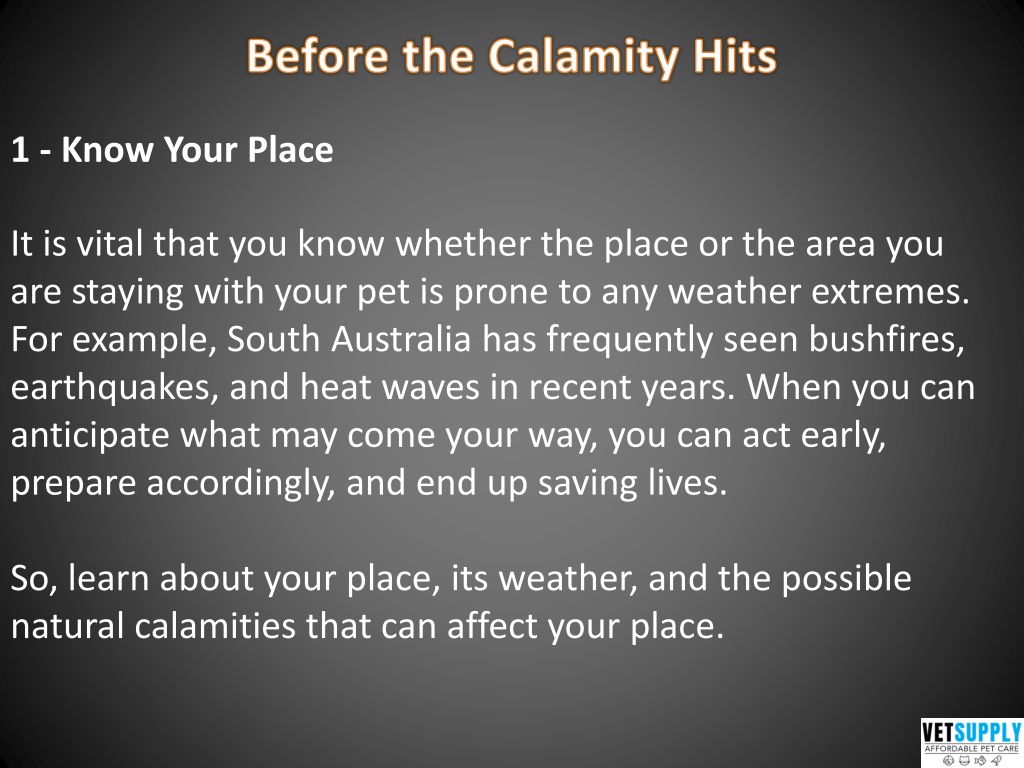 Before the Calamity Hits

1 - Know Your Place

It is vital that you know whether the place or the area you are staying with your pet is prone to any weather extremes. For example, South Australia has frequently seen bushfires, earthquakes, and heat waves in recent years. When you can anticipate what may come your way, you can act early, prepare accordingly, and end up saving lives.

So, learn about your place, its weather, and the possible natural calamities that can affect your place.

VETSUPPLY
AFFORDABLE PET CARE